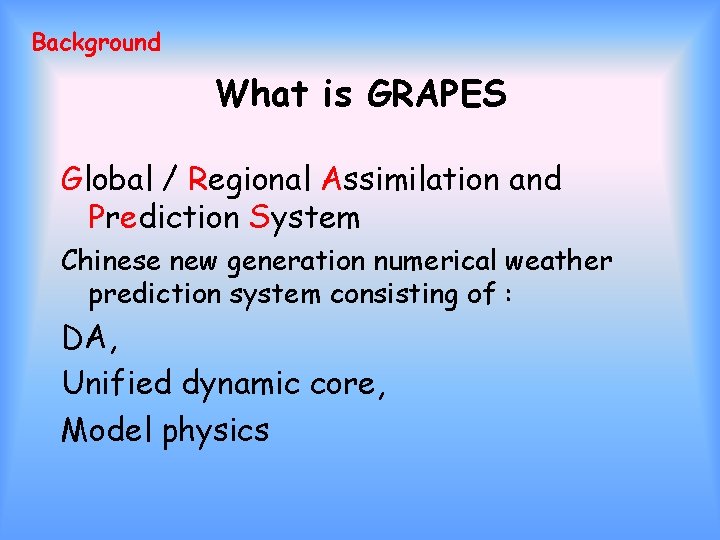 Background

What is GRAPES

Global / Regional Assimilation and Prediction System

Chinese new generation numerical weather prediction system consisting of :

DA,

Unified dynamic core,

Model physics